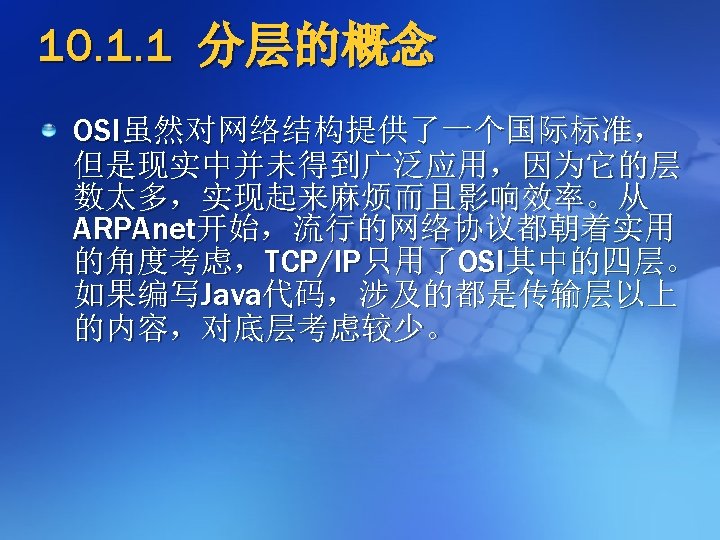 10.1.1 分层的概念

OSI虽然对网络结构提供了一个国际标准，但是现实中并未得到广泛应用，因为它的层数太多，实现起来麻烦而且影响效率。从ARPAnet开始，流行的网络协议都朝着实用的角度考虑，TCP/IP只用了OSI其中的四层。如果编写Java代码，涉及的都是传输层以上的内容，对底层考虑较少。